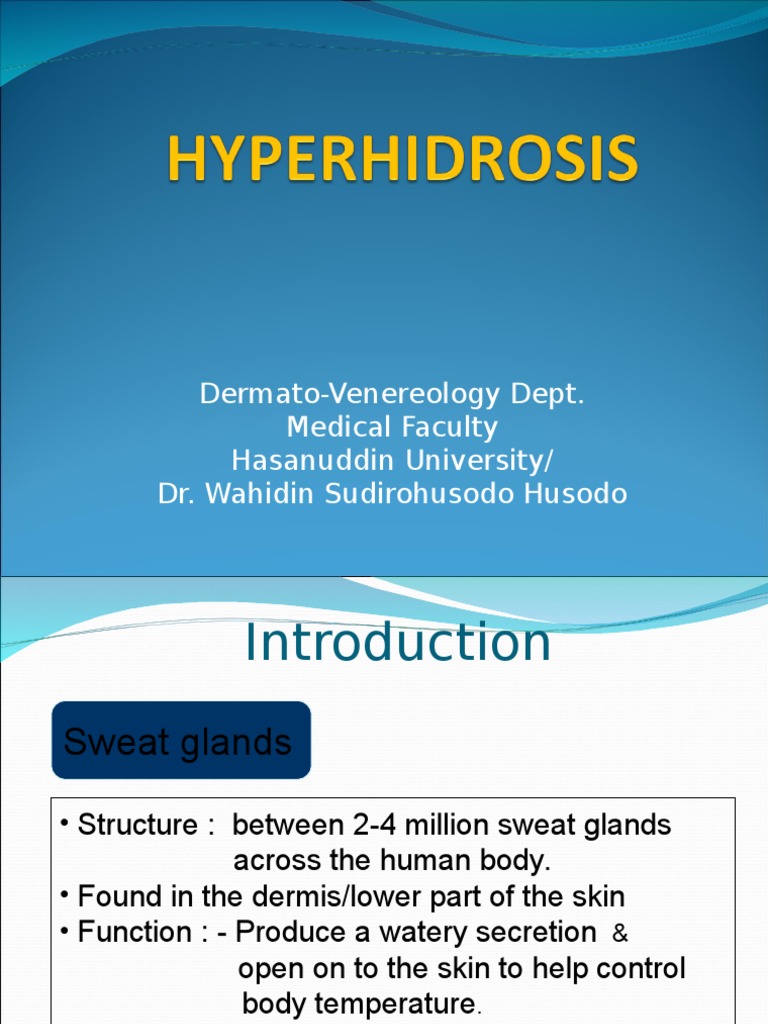 HYPERHIDROSIS

Dermato-Venereology Dept.
Medical Faculty
Hasanuddin University/
Dr. Wahidin Sudirohusodo Husodo

Introduction

Sweat glands

• Structure : between 2-4 million sweat glands across the human body.
• Found in the dermis/lower part of the skin
• Function : - Produce a watery secretion & open on to the skin to help control body temperature.